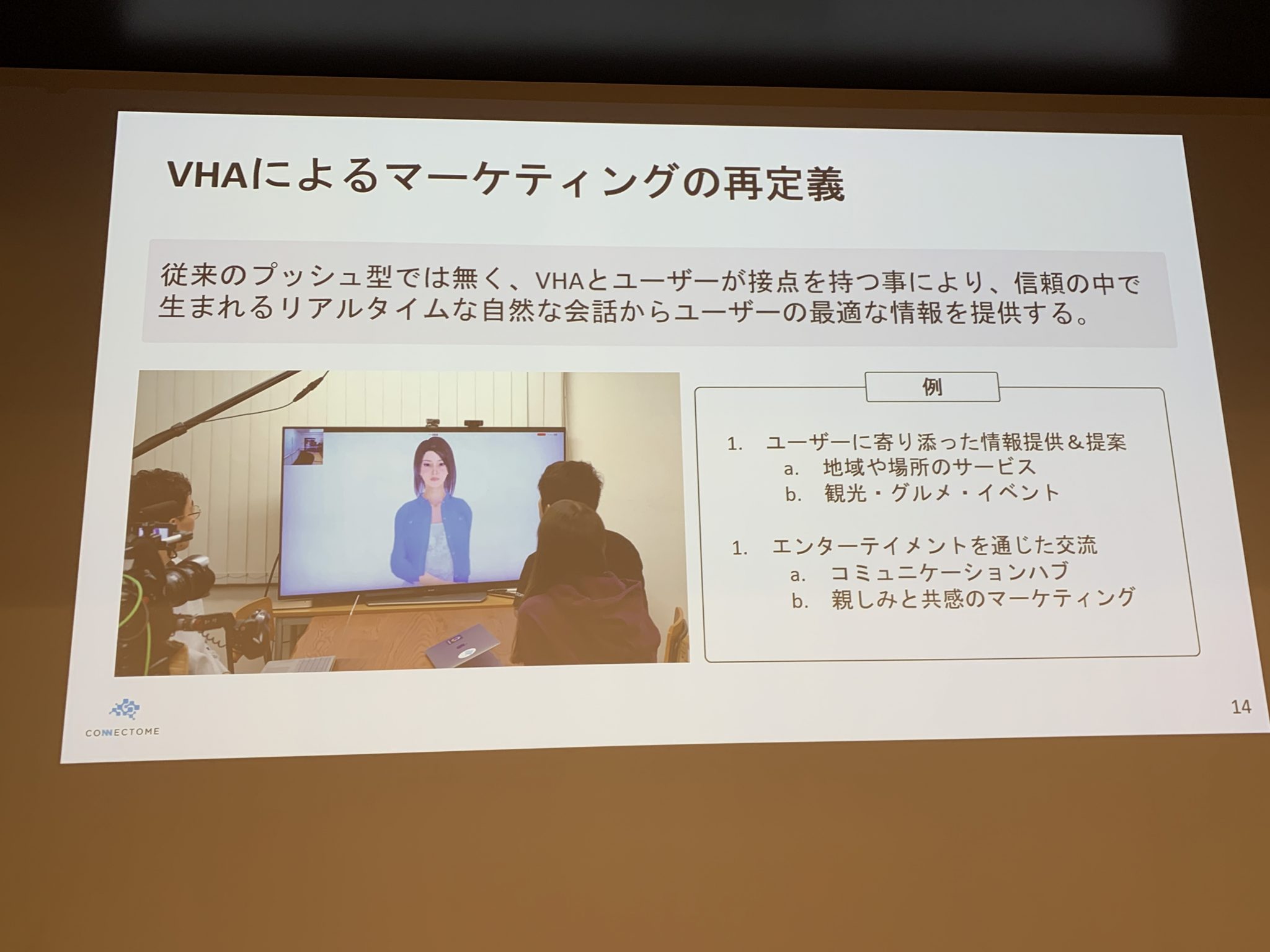 VHAによるマーケティングの再定義

従来のプッシュ型では無く、VHAとユーザーが接点を持つ事により、信頼の中で生まれるリアルタイムな自然な会話からユーザーの最適な情報を提供する。

例

1. ユーザーに寄り添った情報提供＆提案
a. 地域や場所のサービス
b. 観光・グルメ・イベント

1. エンターテイメントを通じた交流
a. コミュニケーションハブ
b. 親しみと共感のマーケティング

CONNECTOME

14